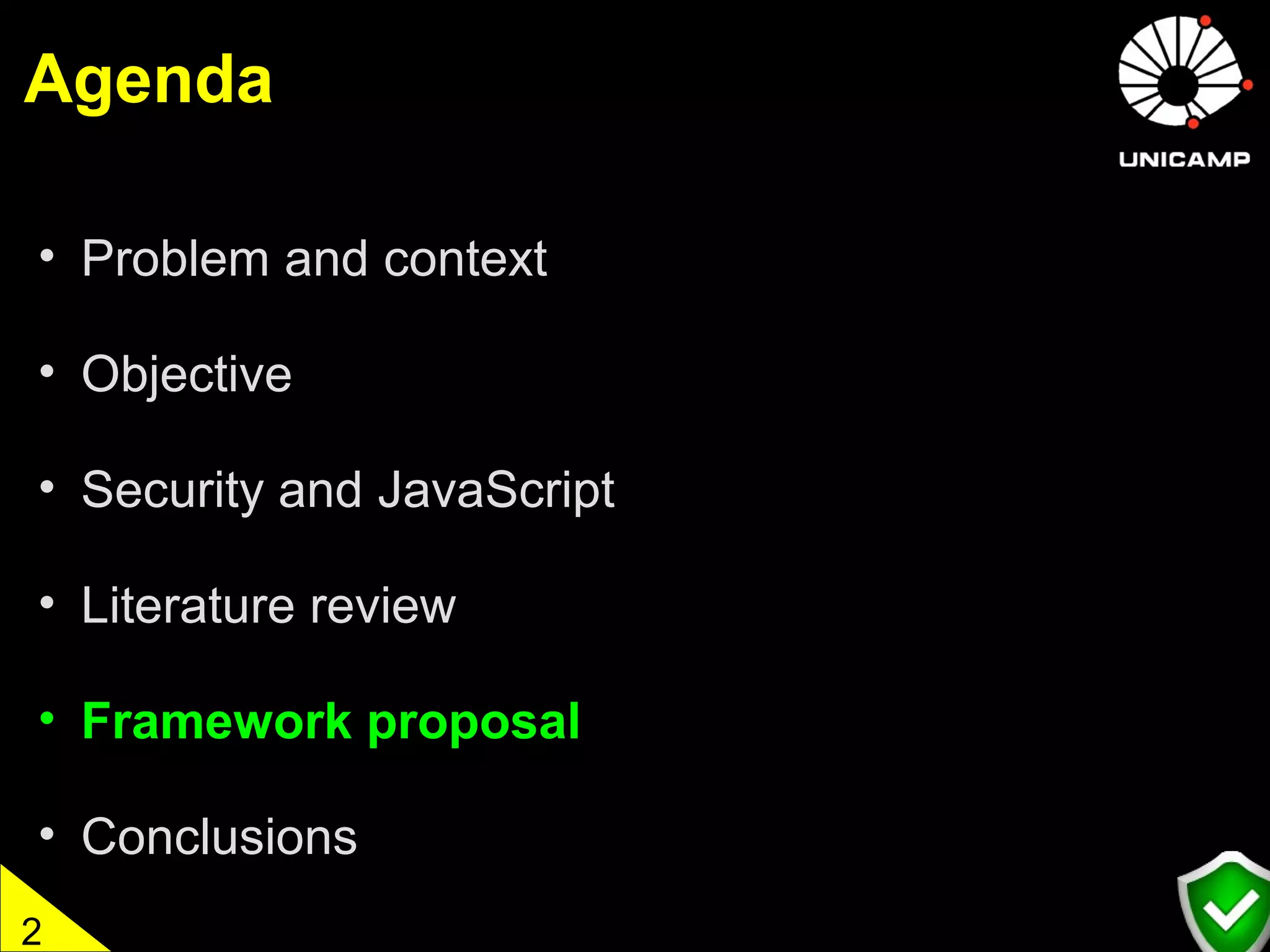 Agenda

UNICAMP

• Problem and context

• Objective

• Security and JavaScript

• Literature review

• Framework proposal

• Conclusions

2